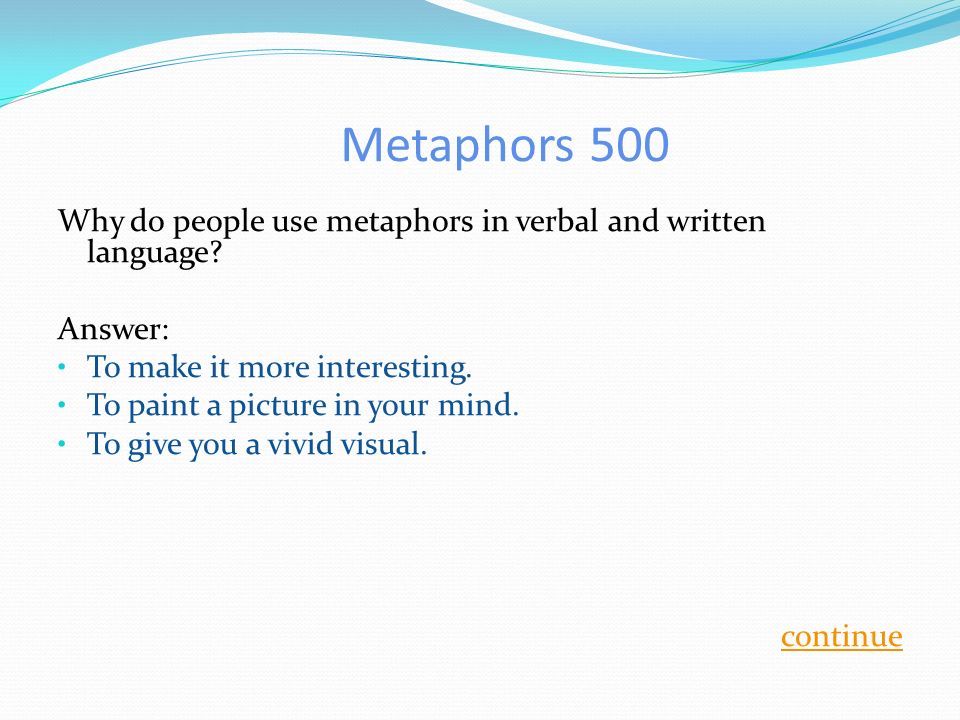 Metaphors 500

Why do people use metaphors in verbal and written language?

Answer:
• To make it more interesting.
• To paint a picture in your mind.
• To give you a vivid visual.

continue